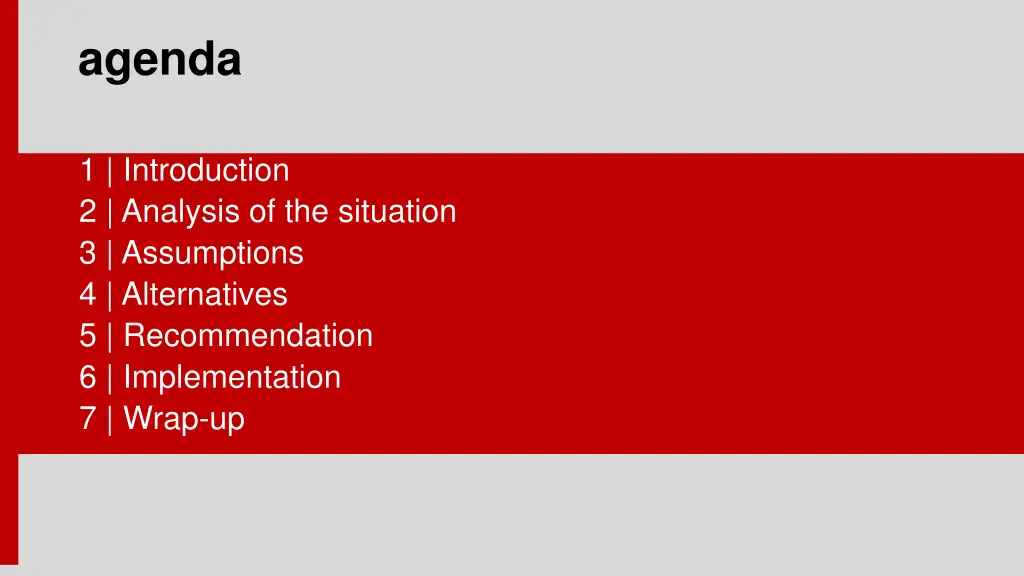 agenda

1 | Introduction
2 | Analysis of the situation
3 | Assumptions
4 | Alternatives
5 | Recommendation
6 | Implementation
7 | Wrap-up